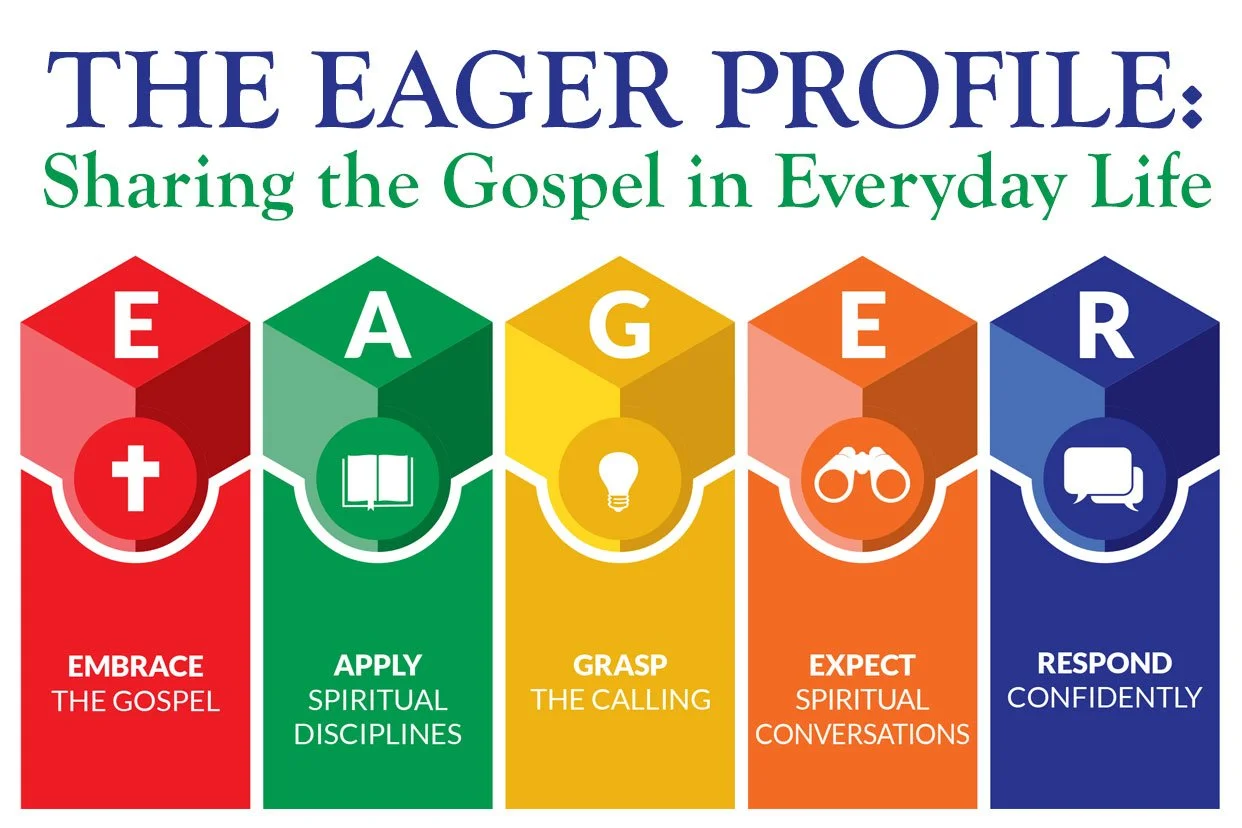 THE EAGER PROFILE:
Sharing the Gospel in Everyday Life

E
EMBRACE
THE GOSPEL

A
APPLY
SPIRITUAL DISCIPLINES

G
GRASP
THE CALLING

E
EXPECT
SPIRITUAL CONVERSATIONS

R
RESPOND
CONFIDENTLY